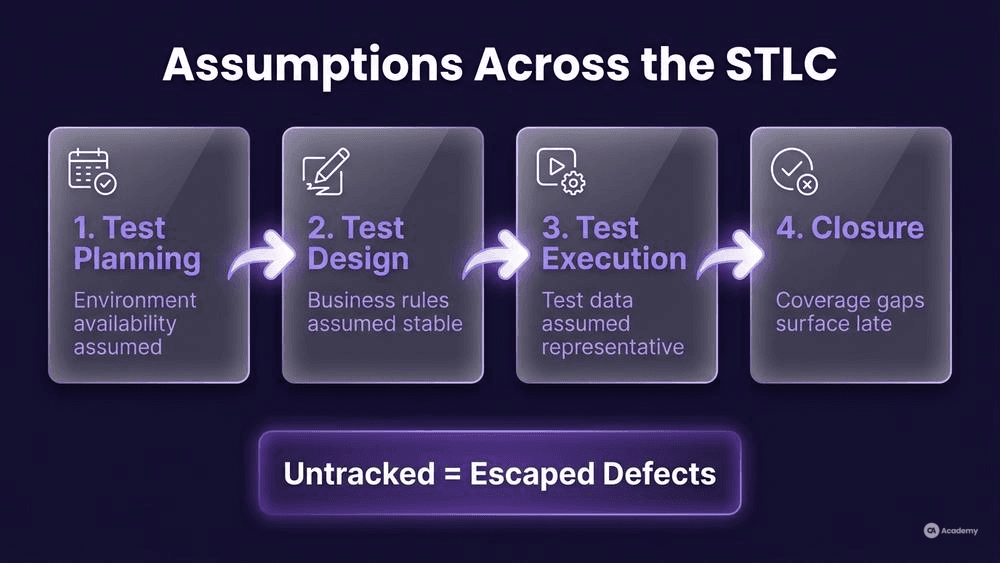 Assumptions Across the STLC

1. Test Planning

Environment availability assumed

2. Test Design

Business rules assumed stable

3. Test Execution

Test data assumed representative

4. Closure

Coverage gaps surface late

Untracked = Escaped Defects

Academy